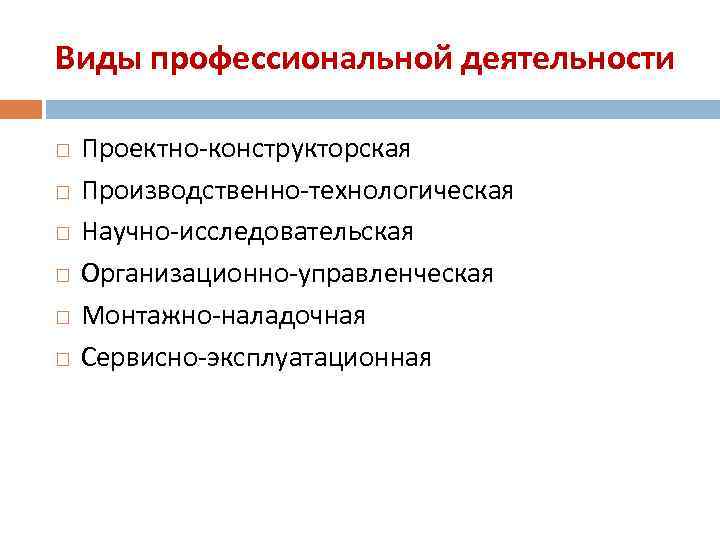 Виды профессиональной деятельности

□ Проектно-конструкторская
□ Производственно-технологическая
□ Научно-исследовательская
□ Организационно-управленческая
□ Монтажно-наладочная
□ Сервисно-эксплуатационная